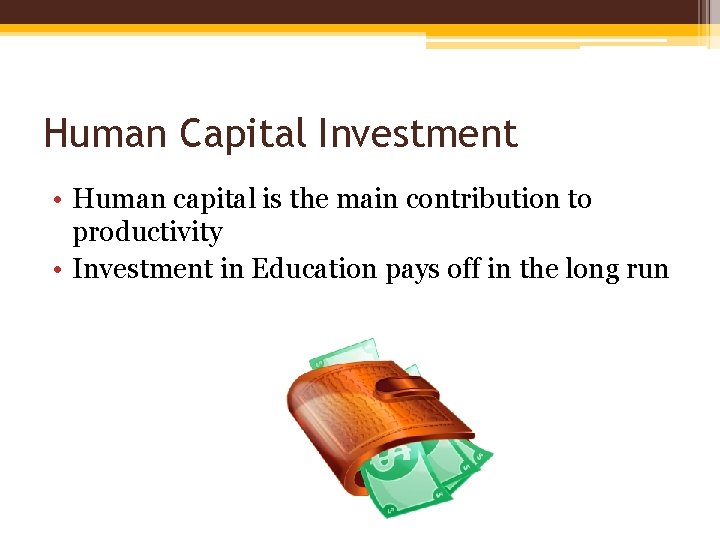 Human Capital Investment

• Human capital is the main contribution to productivity
• Investment in Education pays off in the long run